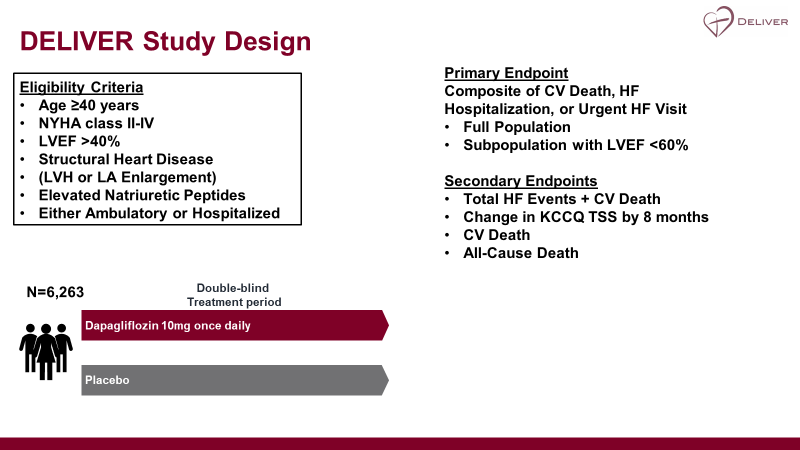 DELIVER

DELIVER Study Design

Eligibility Criteria
• Age ≥40 years
• NYHA class II-IV
• LVEF >40%
• Structural Heart Disease
• (LVH or LA Enlargement)
• Elevated Natriuretic Peptides
• Either Ambulatory or Hospitalized

Primary Endpoint
Composite of CV Death, HF Hospitalization, or Urgent HF Visit
• Full Population
• Subpopulation with LVEF <60%

Secondary Endpoints
• Total HF Events + CV Death
• Change in KCCQ TSS by 8 months
• CV Death
• All-Cause Death

N=6,263

Double-blind Treatment period

Dapagliflozin 10mg once daily

Placebo